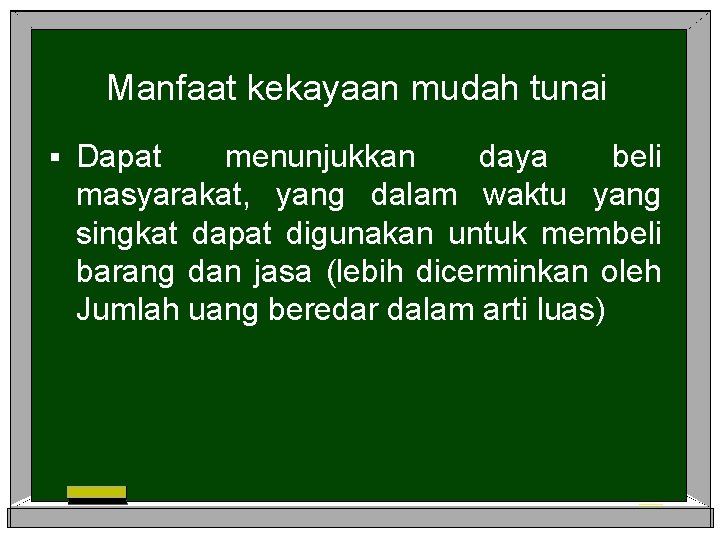 Manfaat kekayaan mudah tunai

▪ Dapat menunjukkan daya beli masyarakat, yang dalam waktu yang singkat dapat digunakan untuk membeli barang dan jasa (lebih dicerminkan oleh Jumlah uang beredar dalam arti luas)